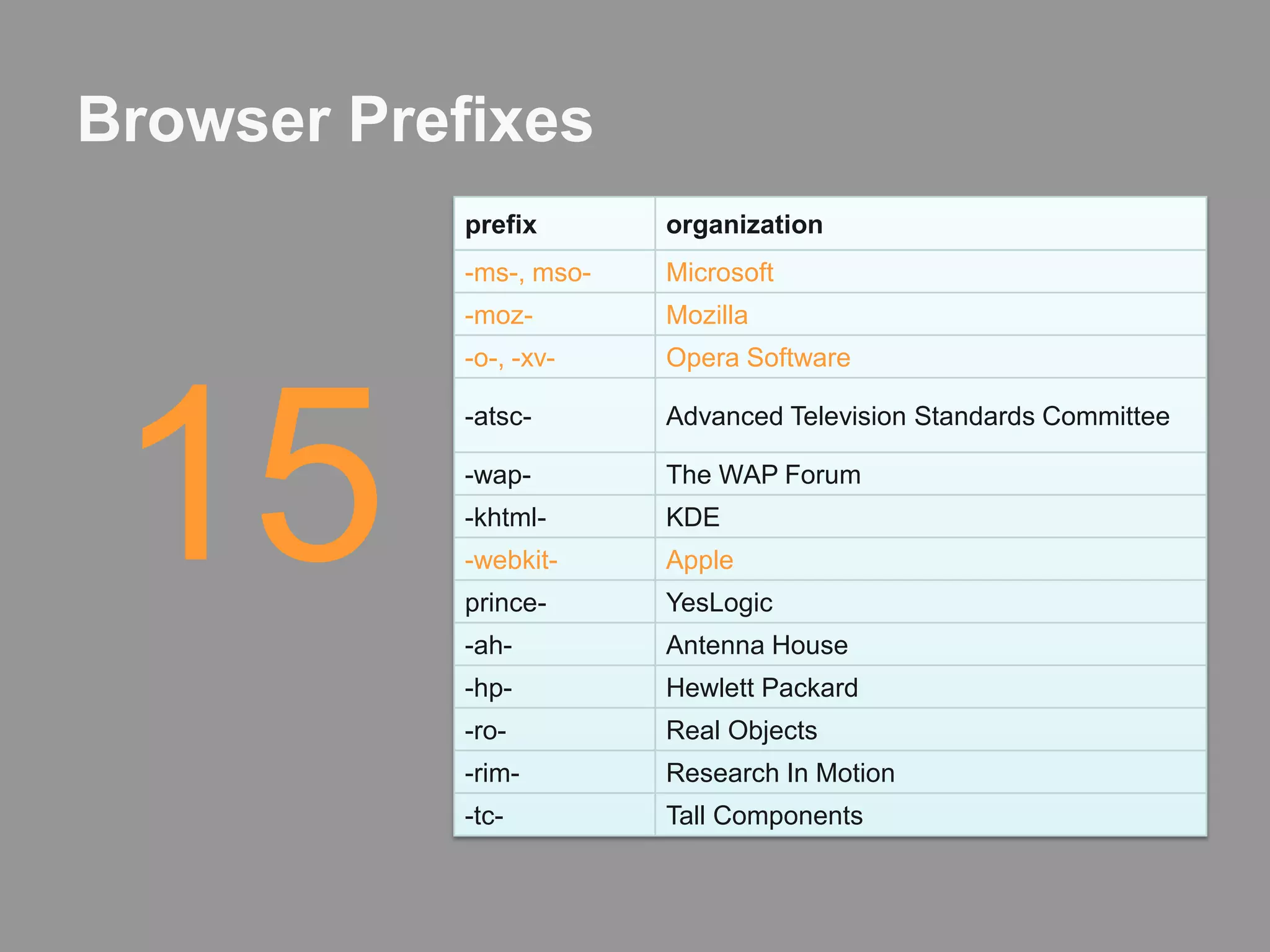 Browser Prefixes

15

| prefix | organization |
|---|---|
| -ms-, mso- | Microsoft |
| -moz- | Mozilla |
| -o-, -xv- | Opera Software |
| -atsc- | Advanced Television Standards Committee |
| -wap- | The WAP Forum |
| -khtml- | KDE |
| -webkit- | Apple |
| prince- | YesLogic |
| -ah- | Antenna House |
| -hp- | Hewlett Packard |
| -ro- | Real Objects |
| -rim- | Research In Motion |
| -tc- | Tall Components |